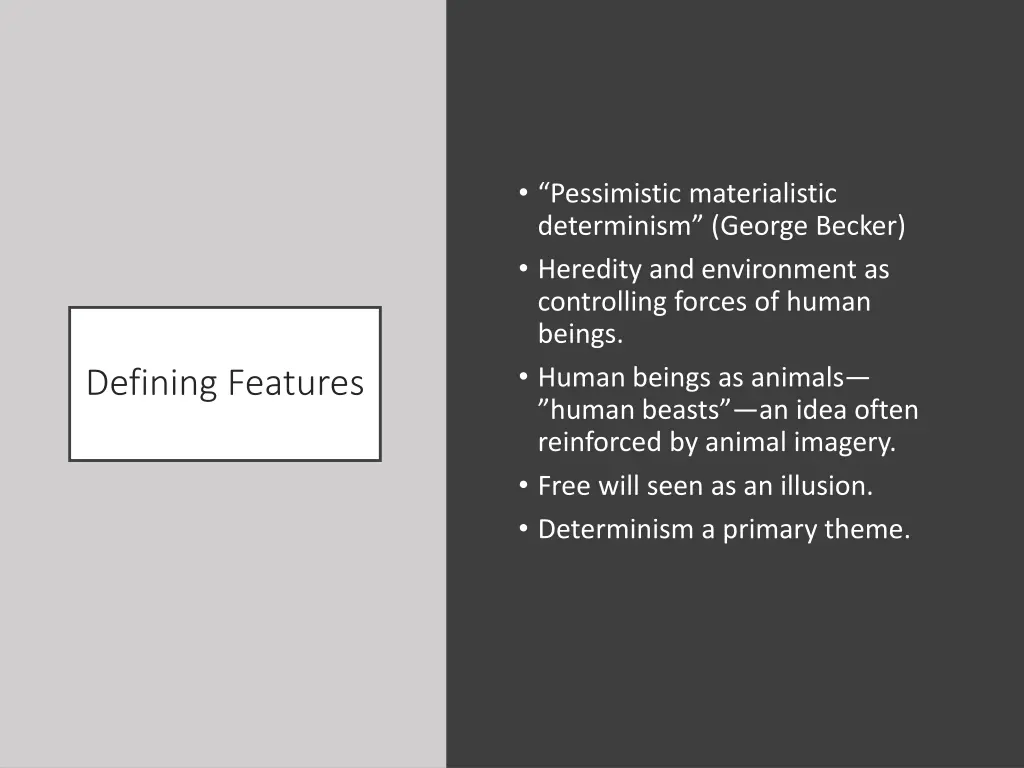 Defining Features

• “Pessimistic materialistic determinism” (George Becker)
• Heredity and environment as controlling forces of human beings.
• Human beings as animals—”human beasts”—an idea often reinforced by animal imagery.
• Free will seen as an illusion.
• Determinism a primary theme.